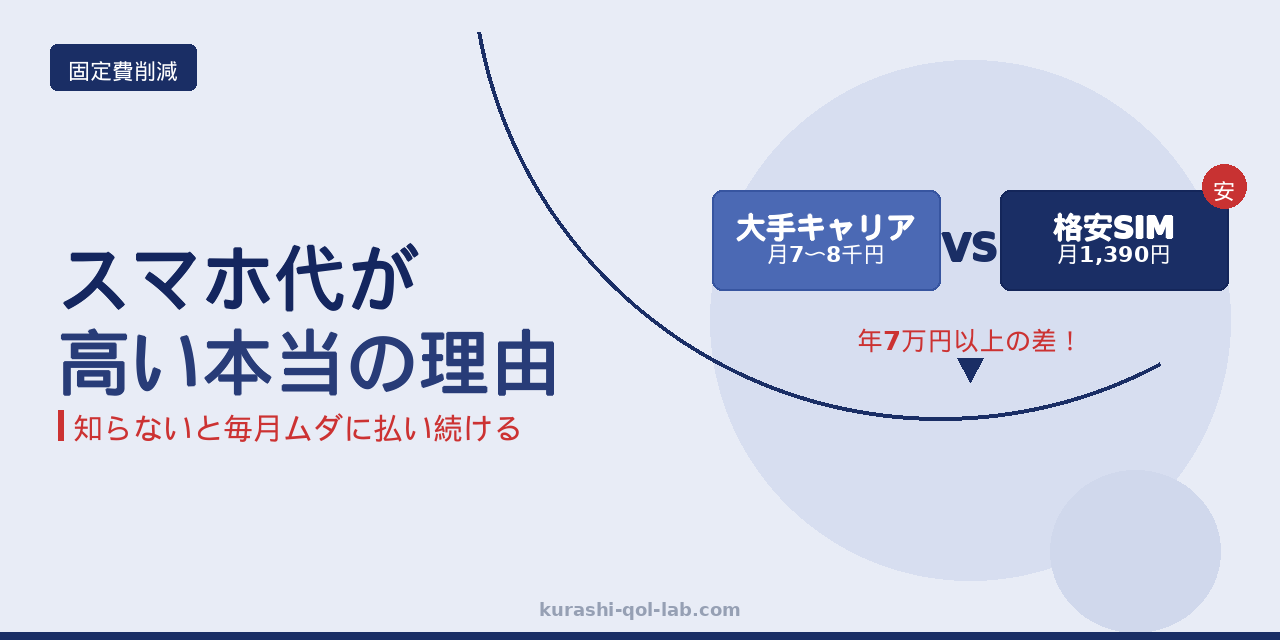 固定費削減

スマホ代が
高い本当の理由

知らないと毎月ムダに払い続ける

大手キャリア
月7〜8千円

VS

安

格安SIM
月1,390円

年7万円以上の差！

kurashi-qol-lab.com